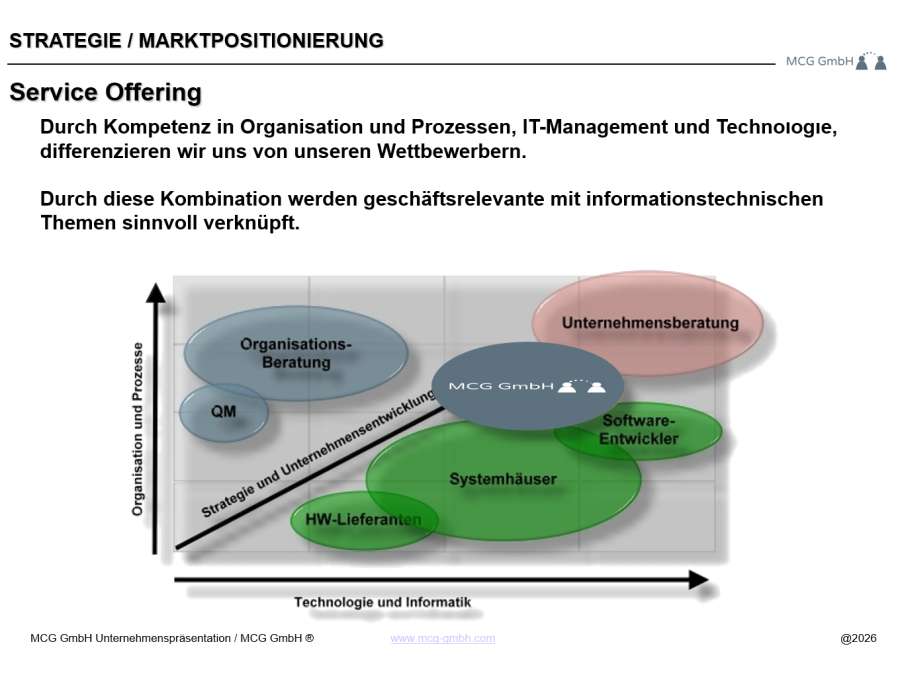 STRATEGIE / MARKTPOSITIONIERUNG

MCG GmbH

Service Offering

Durch Kompetenz in Organisation und Prozessen, IT-Management und Technologie, differenzieren wir uns von unseren Wettbewerbern.

Durch diese Kombination werden geschäftsrelevante mit informationstechnischen Themen sinnvoll verknüpft.

Organisation und Prozesse

Organisations-Beratung

QM

Unternehmensberatung

MCG GmbH

Strategie und Unternehmensentwicklung

Software-Entwickler

Systemhäuser

HW-Lieferanten

Technologie und Informatik

MCG GmbH Unternehmenspräsentation / MCG GmbH ®

www.mcg-gmbh.com

@2026